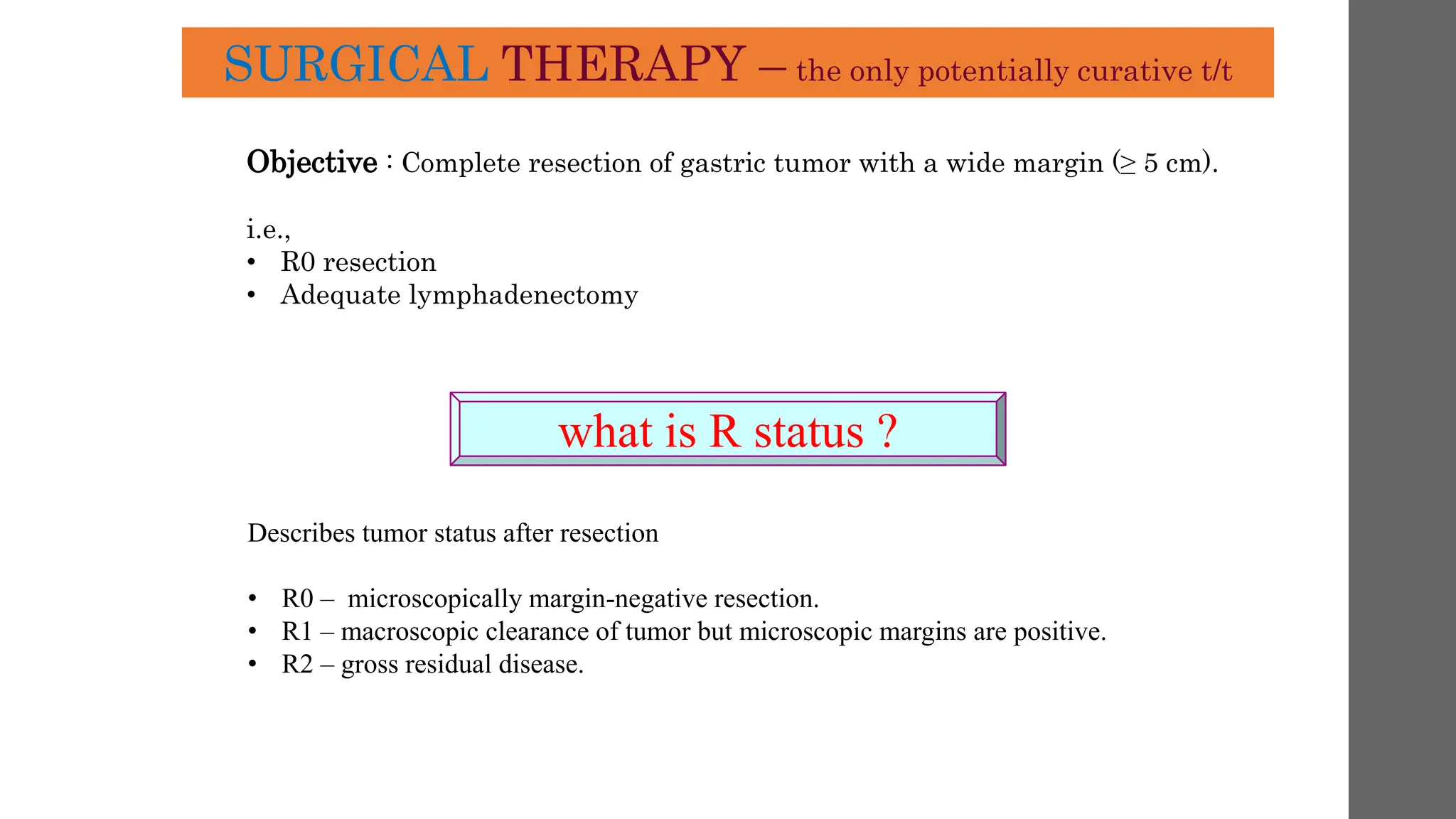 SURGICAL THERAPY – the only potentially curative t/t

Objective : Complete resection of gastric tumor with a wide margin (≥ 5 cm).

i.e.,
• R0 resection
• Adequate lymphadenectomy

what is R status ?

Describes tumor status after resection

• R0 – microscopically margin-negative resection.
• R1 – macroscopic clearance of tumor but microscopic margins are positive.
• R2 – gross residual disease.